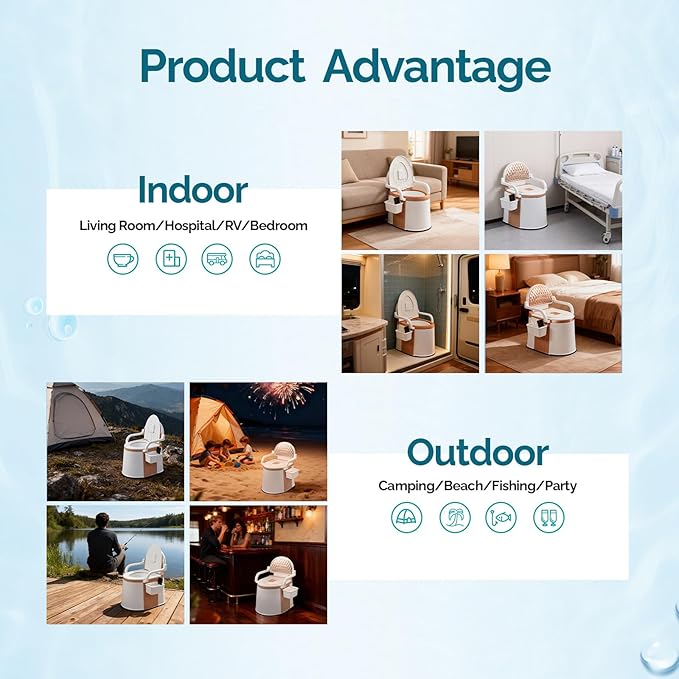 Product Advantage

Indoor

Living Room/Hospital/RV/Bedroom

Outdoor

Camping/Beach/Fishing/Party